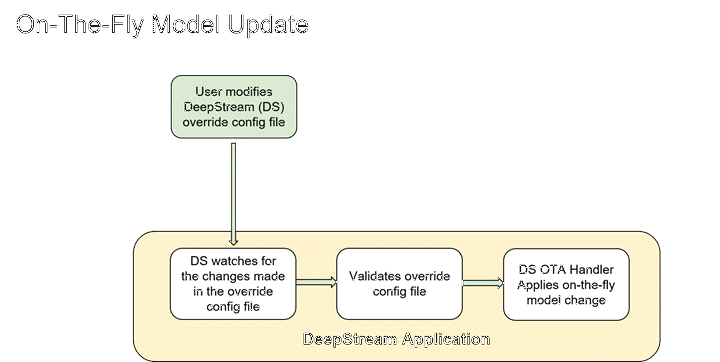 On-The-Fly Model Update

User modifies DeepStream (DS) override config file

DS watches for the changes made in the override config file

Validates override config file

DS OTA Handler Applies on-the-fly model change

DeepStream Application